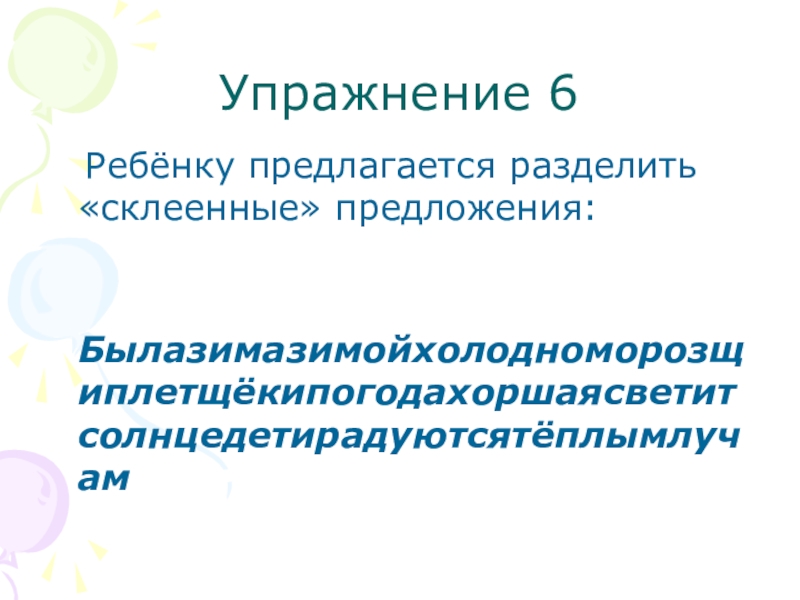 Упражнение 6

Ребёнку предлагается разделить «склеенные» предложения:

Былазимазимойхолодноморозщиплетщёкипогодахоршаясветитсолнцедетирадуютсятёплымлучам